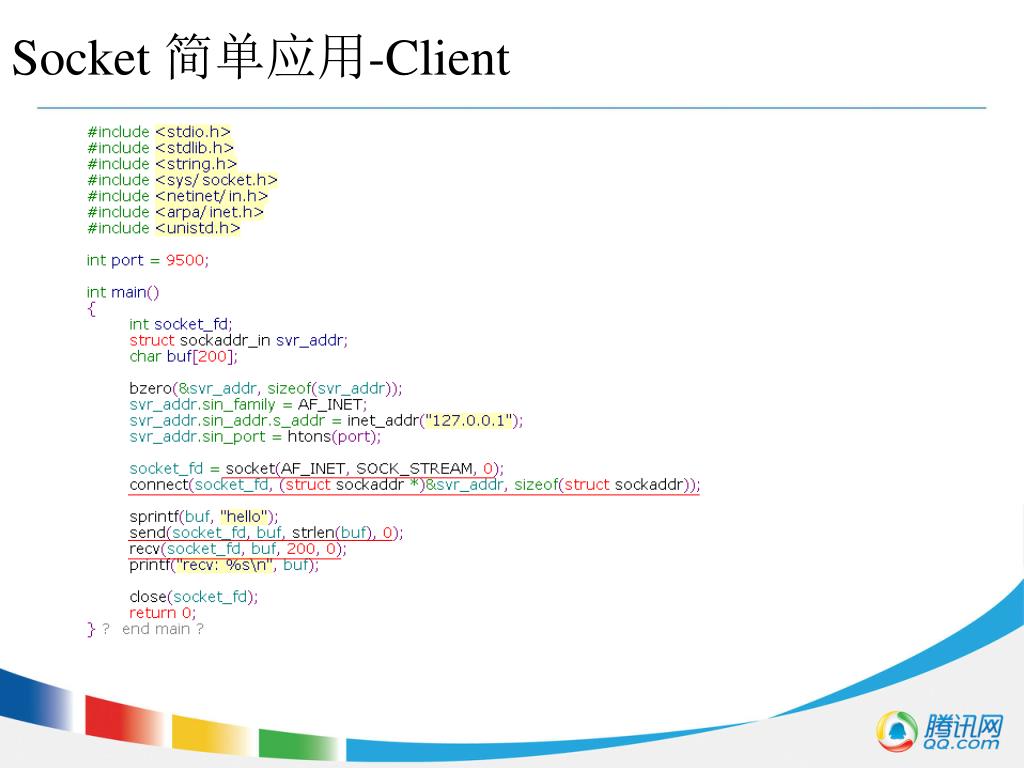 Socket 简单应用-Client

#include <stdio.h>
#include <stdlib.h>
#include <string.h>
#include <sys/socket.h>
#include <netinet/in.h>
#include <arpa/inet.h>
#include <unistd.h>

int port = 9500;

int main()
{
int socket_fd;
struct sockaddr_in svr_addr;
char buf[200];

bzero(&svr_addr, sizeof(svr_addr));
svr_addr.sin_family = AF_INET;
svr_addr.sin_addr.s_addr = inet_addr("127.0.0.1");
svr_addr.sin_port = htons(port);

socket_fd = socket(AF_INET, SOCK_STREAM, 0);
connect(socket_fd, (struct sockaddr *)&svr_addr, sizeof(struct sockaddr));

sprintf(buf, "hello");
send(socket_fd, buf, strlen(buf), 0);
recv(socket_fd, buf, 200, 0);
printf("recv: %s\n", buf);

close(socket_fd);
return 0;
} ? end main ?

腾讯网
QQ.com